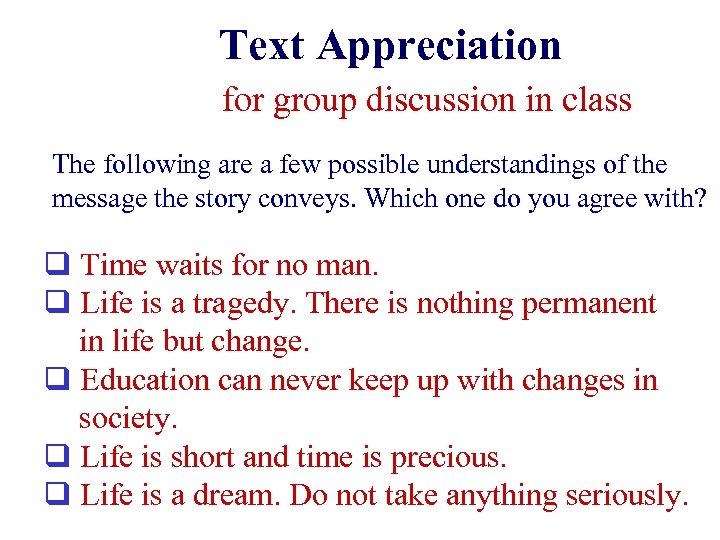 Text Appreciation

for group discussion in class

The following are a few possible understandings of the message the story conveys. Which one do you agree with?

❑ Time waits for no man.
❑ Life is a tragedy. There is nothing permanent in life but change.
❑ Education can never keep up with changes in society.
❑ Life is short and time is precious.
❑ Life is a dream. Do not take anything seriously.